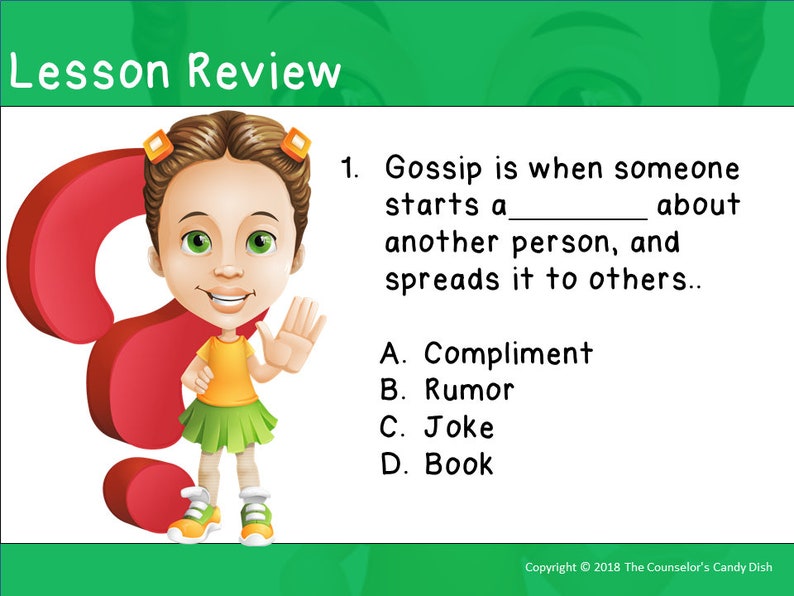 Lesson Review

1. Gossip is when someone starts a________ about another person, and spreads it to others..

A. Compliment
B. Rumor
C. Joke
D. Book

Copyright © 2018 The Counselor's Candy Dish